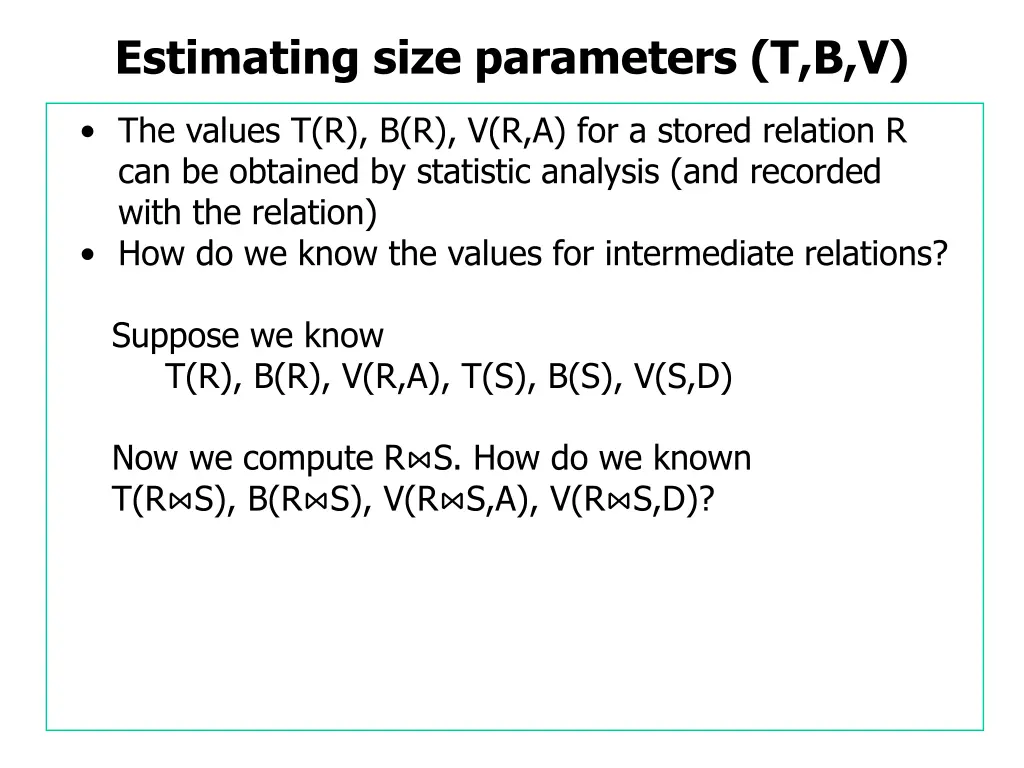 Estimating size parameters (T,B,V)

• The values T(R), B(R), V(R,A) for a stored relation R can be obtained by statistic analysis (and recorded with the relation)
• How do we know the values for intermediate relations?

Suppose we know
T(R), B(R), V(R,A), T(S), B(S), V(S,D)

Now we compute R⋈S. How do we known
T(R⋈S), B(R⋈S), V(R⋈S,A), V(R⋈S,D)?